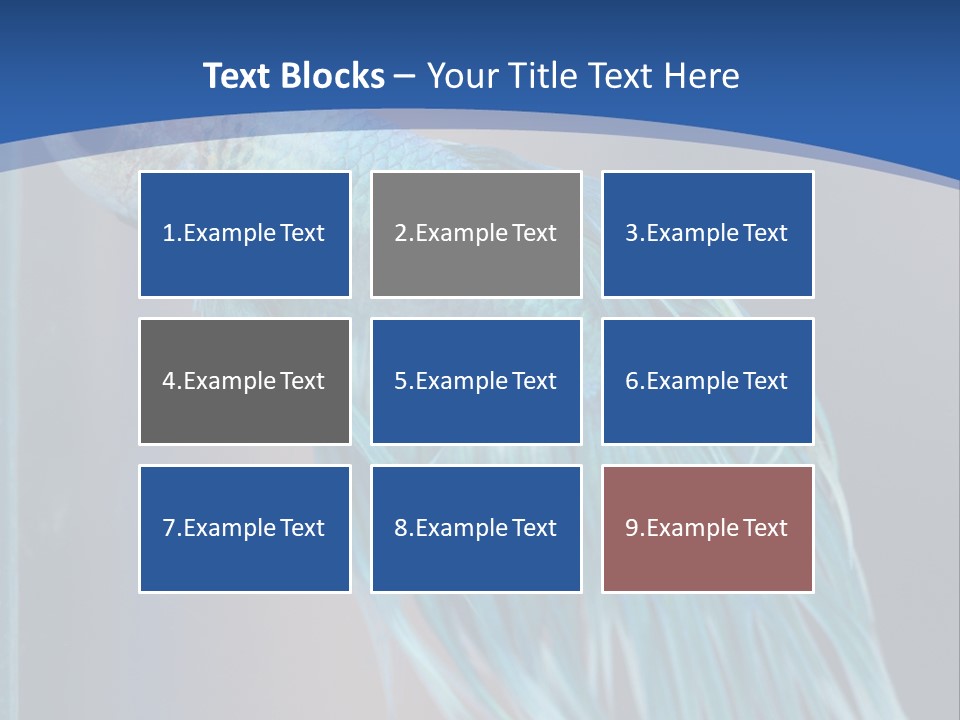 Text Blocks – Your Title Text Here

1.Example Text

2.Example Text

3.Example Text

4.Example Text

5.Example Text

6.Example Text

7.Example Text

8.Example Text

9.Example Text